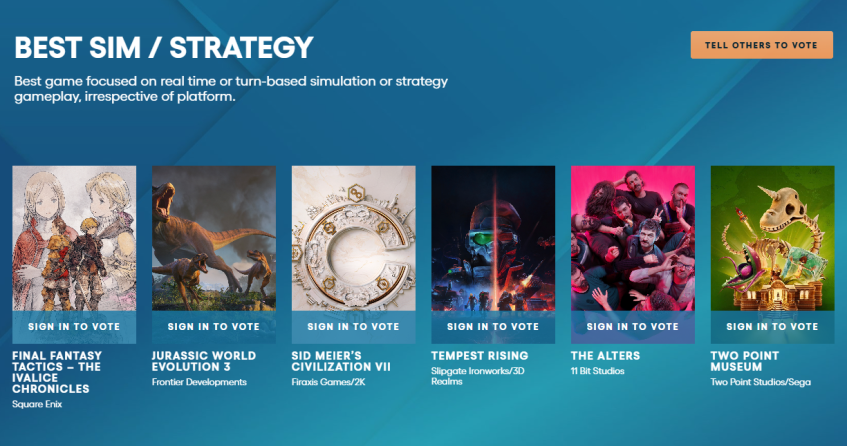 BEST SIM / STRATEGY

TELL OTHERS TO VOTE

Best game focused on real time or turn-based simulation or strategy gameplay, irrespective of platform.

SIGN IN TO VOTE

FINAL FANTASY TACTICS – THE IVALICE CHRONICLES

Square Enix

SIGN IN TO VOTE

JURASSIC WORLD EVOLUTION 3

Frontier Developments

SIGN IN TO VOTE

SID MEIER'S CIVILIZATION VII

Firaxis Games/2K

SIGN IN TO VOTE

TEMPEST RISING

Slipgate Ironworks/3D Realms

SIGN IN TO VOTE

THE ALTERS

11 Bit Studios

SIGN IN TO VOTE

TWO POINT MUSEUM

Two Point Studios/Sega